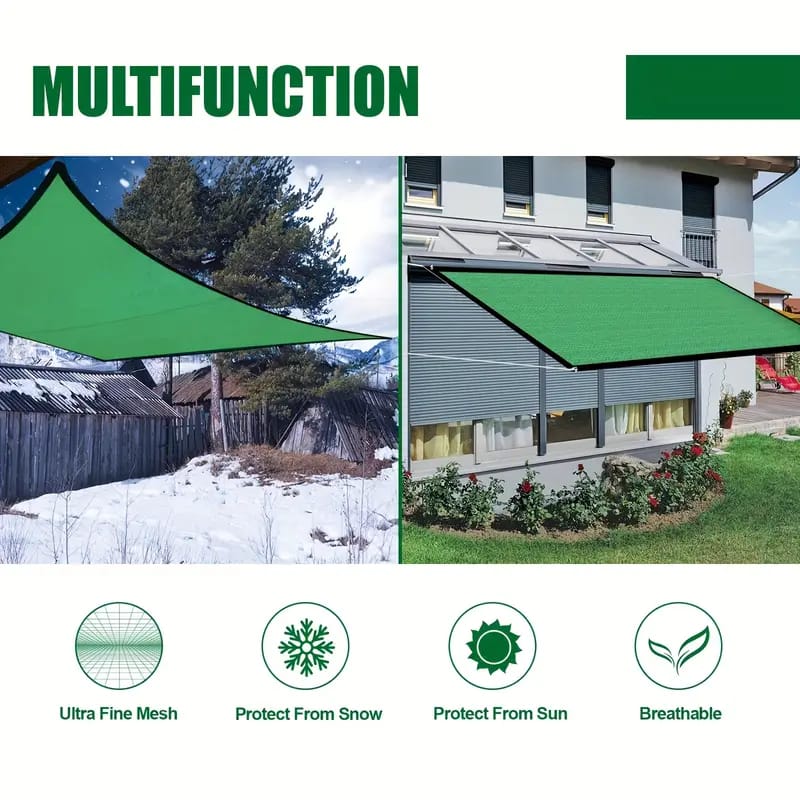 MULTIFUNCTION

Ultra Fine Mesh

Protect From Snow

Protect From Sun

Breathable